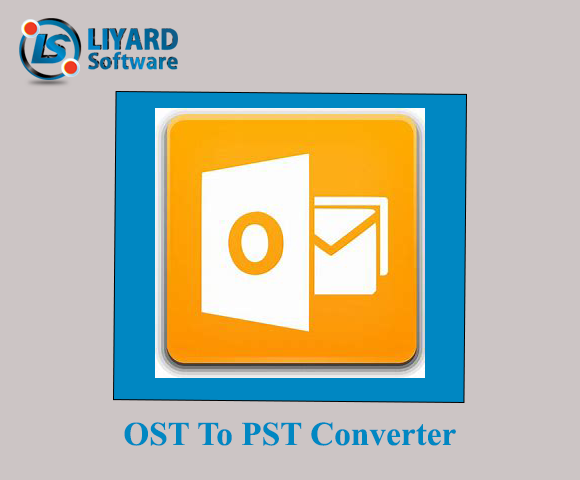 LS LIYARD Software

O

OST To PST Converter